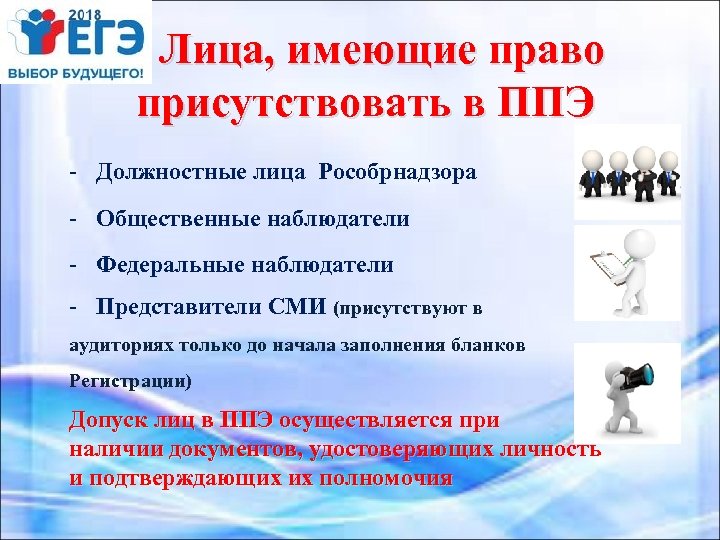 2018
ЕГЭ
ВЫБОР БУДУЩЕГО!

Лица, имеющие право присутствовать в ППЭ

- Должностные лица Рособрнадзора

- Общественные наблюдатели

- Федеральные наблюдатели

- Представители СМИ (присутствуют в аудиториях только до начала заполнения бланков Регистрации)

Допуск лиц в ППЭ осуществляется при наличии документов, удостоверяющих личность и подтверждающих их полномочия